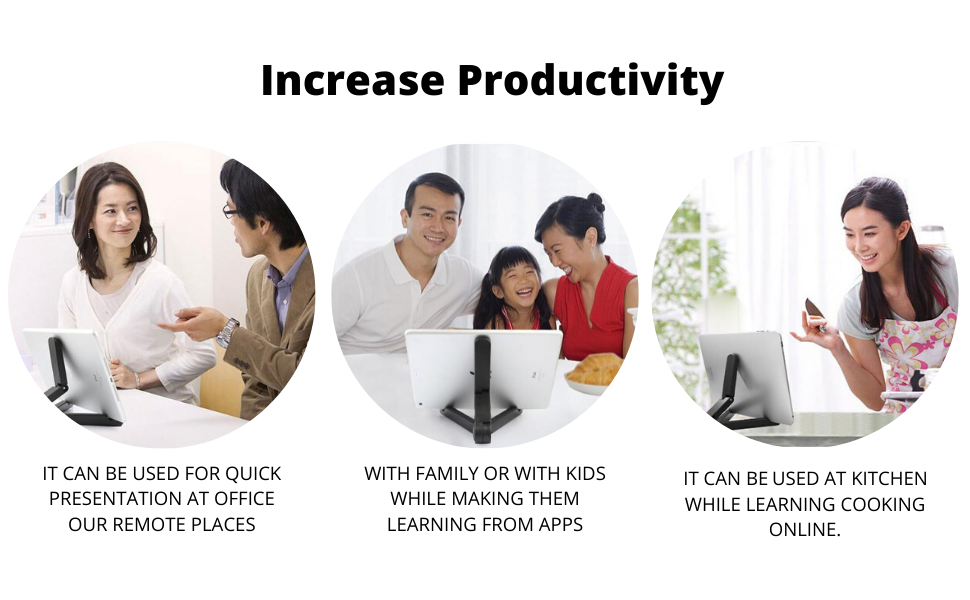 Increase Productivity

IT CAN BE USED FOR QUICK PRESENTATION AT OFFICE OUR REMOTE PLACES

WITH FAMILY OR WITH KIDS WHILE MAKING THEM LEARNING FROM APPS

IT CAN BE USED AT KITCHEN WHILE LEARNING COOKING ONLINE.